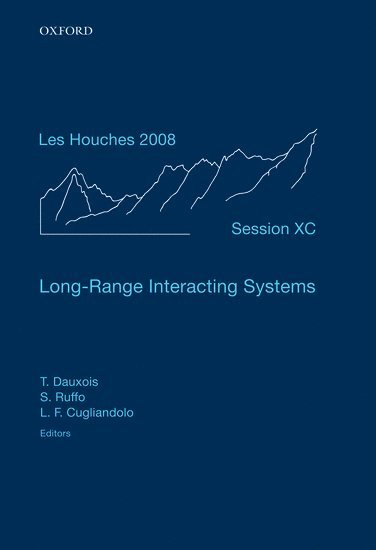 OXFORD

Les Houches 2008

Session XC

Long-Range Interacting Systems

T. Dauxois
S. Ruffo
L. F. Cugliandolo
Editors